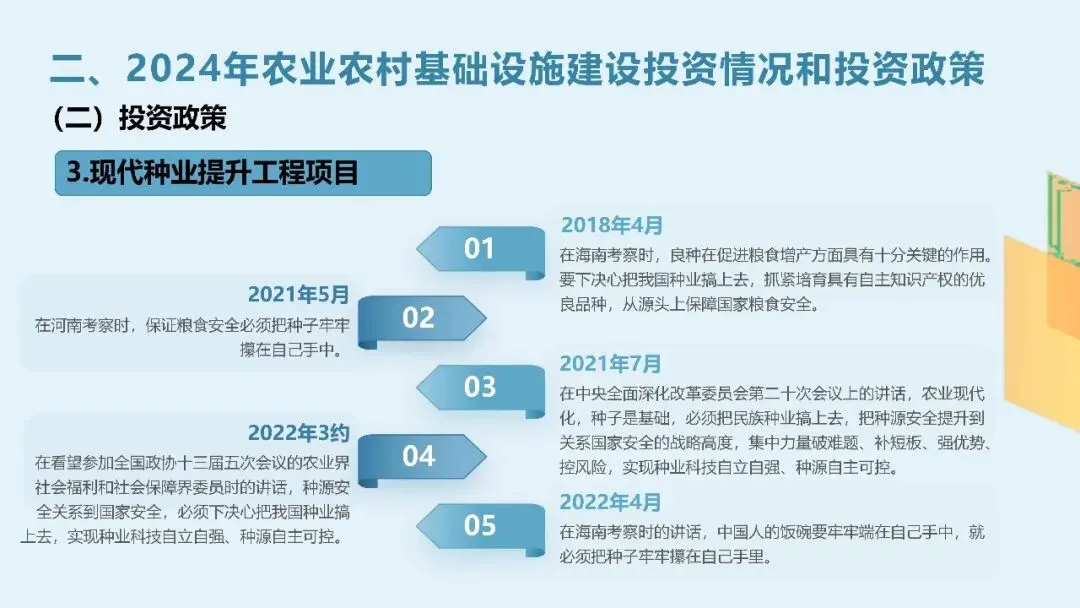 二、2024年农业农村基础设施建设投资情况和投资政策

（二）投资政策

3.现代种业提升工程项目

01

2018年4月

在海南考察时，良种在促进粮食增产方面具有十分关键的作用。要下决心把我国种业搞上去，抓紧培育具有自主知识产权的优良品种，从源头上保障国家粮食安全。

2021年5月

在河南考察时，保证粮食安全必须把种子牢牢攥在自己手中。

02

03

2021年7月

在中央全面深化改革委员会第二十次会议上的讲话，农业现代化，种子是基础，必须把民族种业搞上去，把种源安全提升到关系国家安全的战略高度，集中力量破难题、补短板、强优势、控风险，实现种业科技自立自强、种源自主可控。

2022年3约

在看望参加全国政协十三届五次会议的农业界社会福利和社会保障界委员时的讲话，种源安全关系到国家安全，必须下决心把我国种业搞上去，实现种业科技自立自强、种源自主可控。

04

05

2022年4月

在海南考察时的讲话，中国人的饭碗要牢牢端在自己手中，就必须把种子牢牢攥在自己手里。